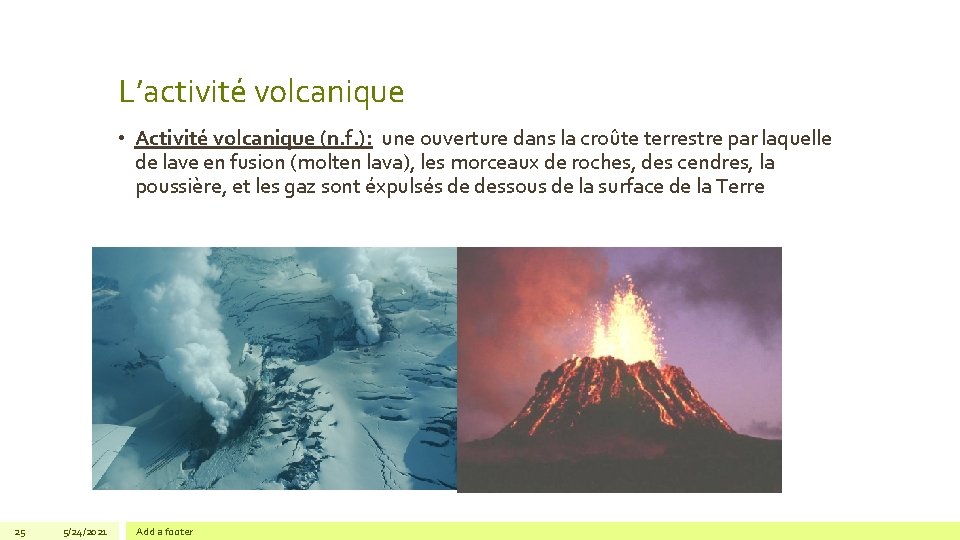 L’activité volcanique

• Activité volcanique (n.f.): une ouverture dans la croûte terrestre par laquelle de lave en fusion (molten lava), les morceaux de roches, des cendres, la poussière, et les gaz sont éxpulsés de dessous de la surface de la Terre

25 5/24/2021 Add a footer